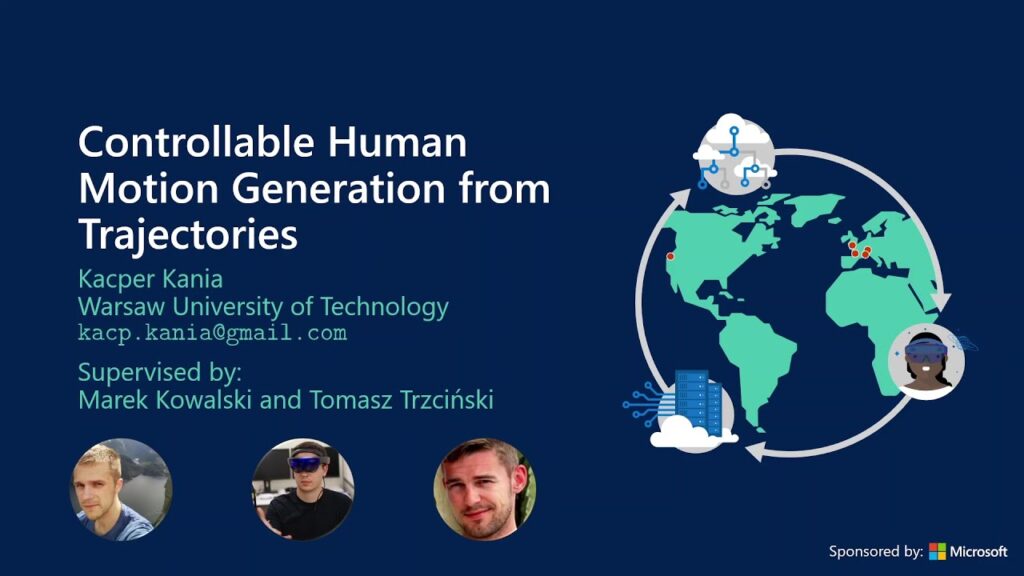 Controllable Human Motion Generation from Trajectories

Kacper Kania
Warsaw University of Technology
kacp.kania@gmail.com

Supervised by:
Marek Kowalski and Tomasz Trzciński

Sponsored by: Microsoft